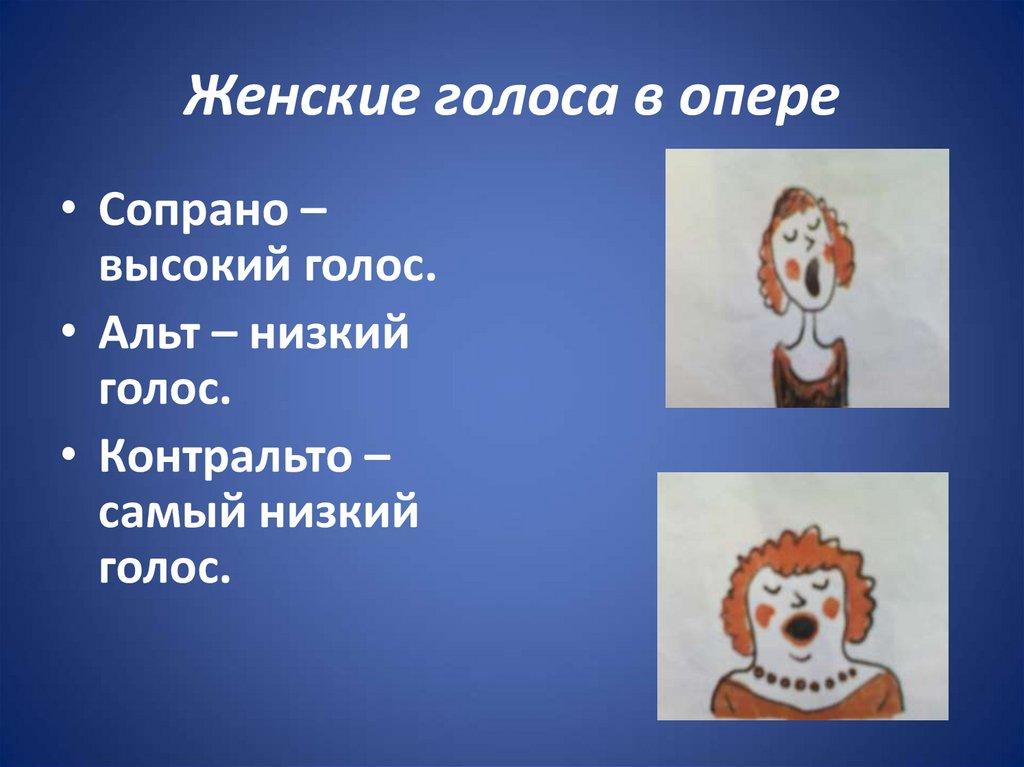 Женские голоса в опере

• Сопрано – высокий голос.
• Альт – низкий голос.
• Контральто – самый низкий голос.